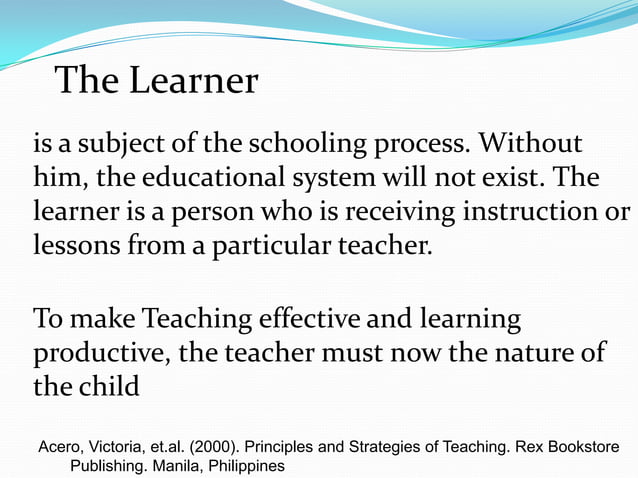 The Learner

is a subject of the schooling process. Without him, the educational system will not exist. The learner is a person who is receiving instruction or lessons from a particular teacher.

To make Teaching effective and learning productive, the teacher must now the nature of the child

Acero, Victoria, et.al. (2000). Principles and Strategies of Teaching. Rex Bookstore Publishing. Manila, Philippines